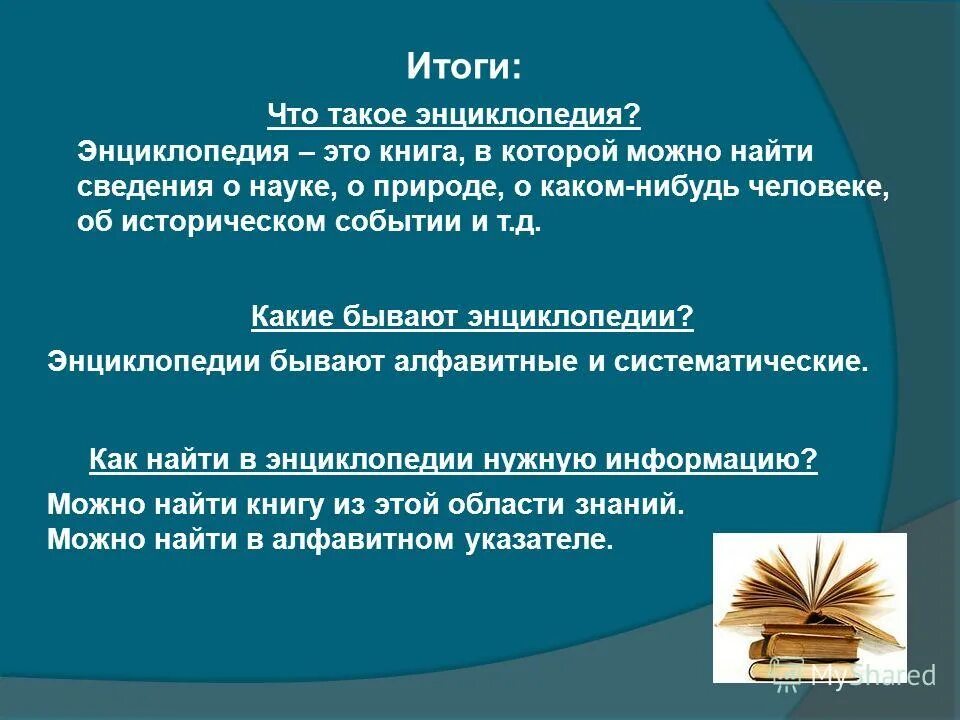 Итоги:

Что такое энциклопедия?

Энциклопедия – это книга, в которой можно найти сведения о науке, о природе, о каком-нибудь человеке, об историческом событии и т.д.

Какие бывают энциклопедии?

Энциклопедии бывают алфавитные и систематические.

Как найти в энциклопедии нужную информацию?

Можно найти книгу из этой области знаний.
Можно найти в алфавитном указателе.

MyShared